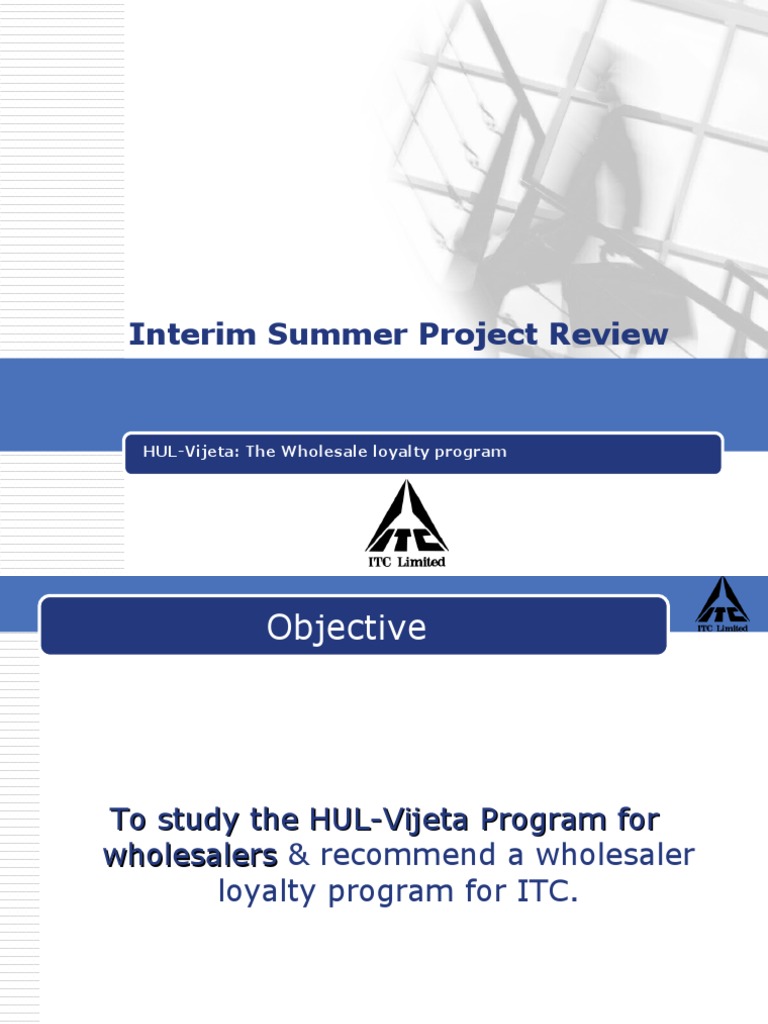 Interim Summer Project Review

HUL-Vijeta: The Wholesale loyalty program

ITC

ITC Limited

Objective

ITC

ITC Limited

To study the HUL-Vijeta Program for wholesalers & recommend a wholesaler loyalty program for ITC.